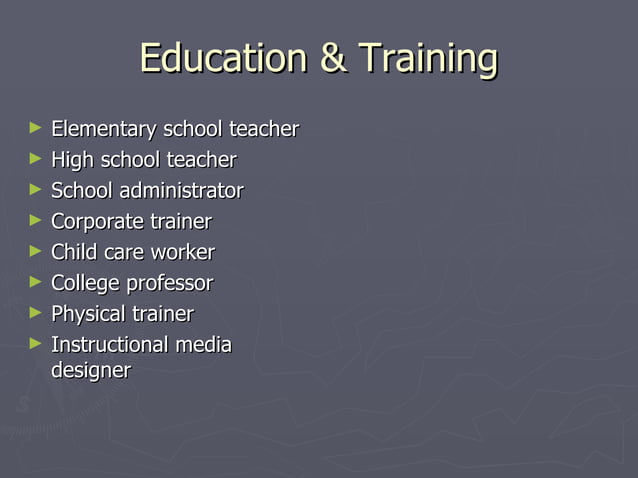 Education & Training

► Elementary school teacher
► High school teacher
► School administrator
► Corporate trainer
► Child care worker
► College professor
► Physical trainer
► Instructional media designer